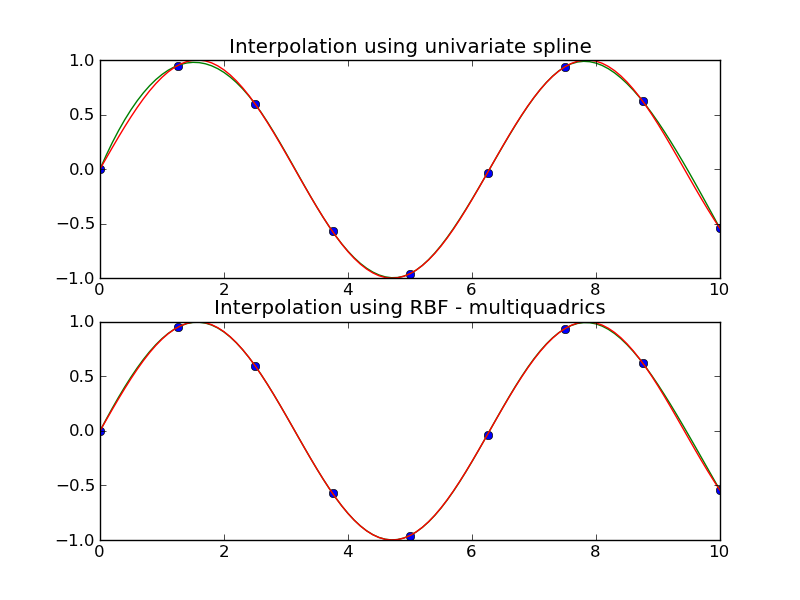 Interpolation using univariate spline

1.0
0.5
0.0
−0.5
−1.0

0
2
4
6
8
10

Interpolation using RBF - multiquadrics

1.0
0.5
0.0
−0.5
−1.0

0
2
4
6
8
10